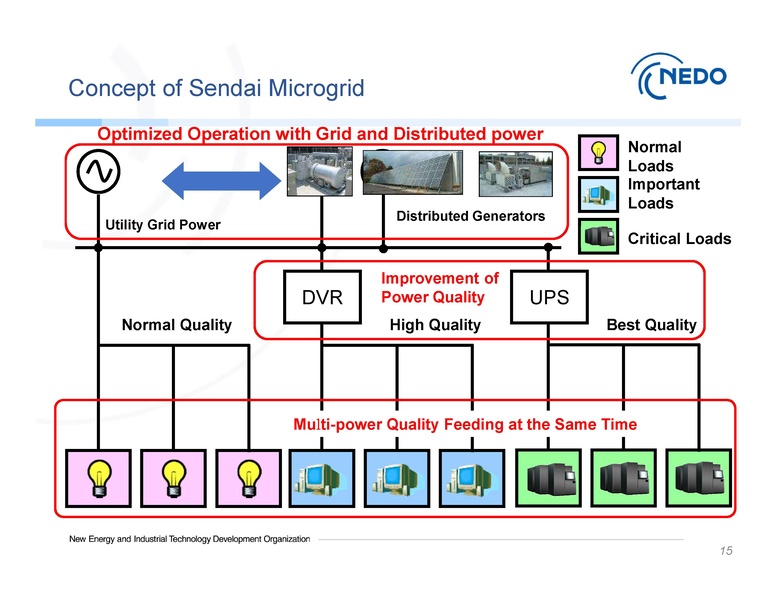 Concept of Sendai Microgrid

NEDO

Optimized Operation with Grid and Distributed power

Utility Grid Power

Distributed Generators

Normal Loads

Important Loads

Critical Loads

DVR

Improvement of Power Quality

UPS

Normal Quality

High Quality

Best Quality

Multi-power Quality Feeding at the Same Time

New Energy and Industrial Technology Development Organization

15